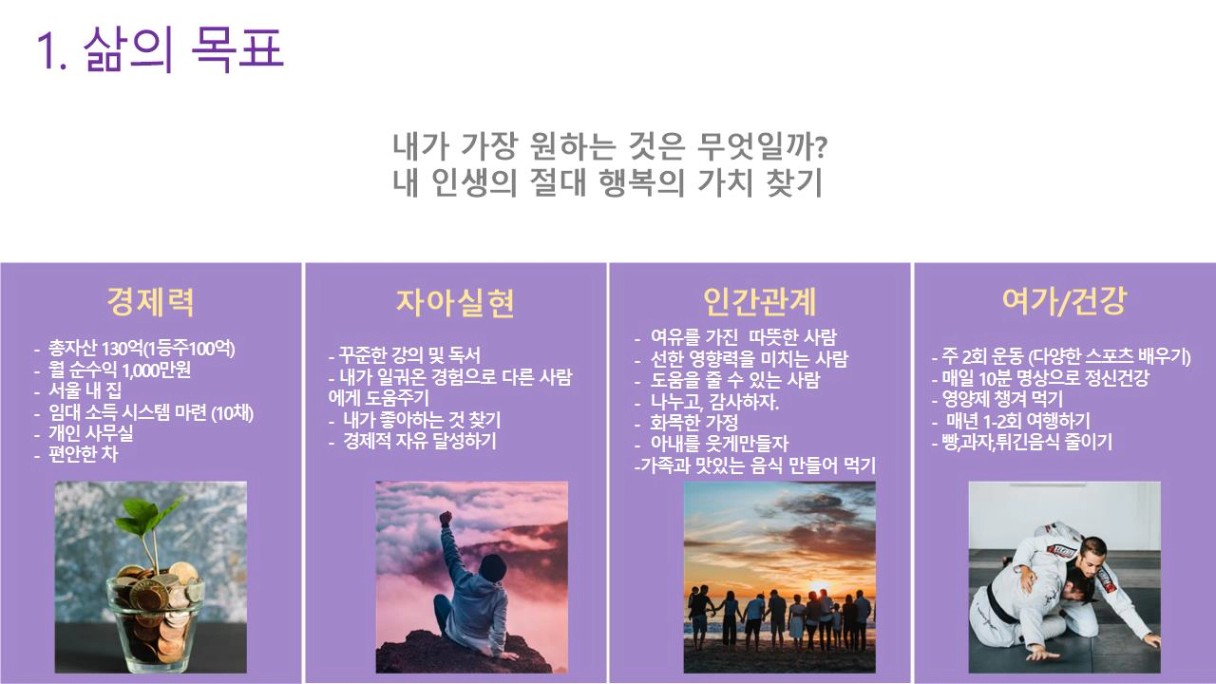 1. 삶의 목표

내가 가장 원하는 것은 무엇일까?
내 인생의 절대 행복의 가치 찾기

경제력

- 총자산 130억(1등주100억)
- 월 순수익 1,000만원
- 서울 내 집
- 임대 소득 시스템 마련 (10채)
- 개인 사무실
- 편안한 차

자아실현

- 꾸준한 강의 및 독서
- 내가 일궈온 경험으로 다른 사람에게 도움주기
- 내가 좋아하는 것 찾기
- 경제적 자유 달성하기

인간관계

- 여유를 가진 따뜻한 사람
- 선한 영향력을 미치는 사람
- 도움을 줄 수 있는 사람
- 나누고, 감사하자.
- 화목한 가정
- 아내를 웃게만들자
-가족과 맛있는 음식 만들어 먹기

여가/건강

- 주 2회 운동 (다양한 스포츠 배우기)
- 매일 10분 명상으로 정신건강
- 영양제 챙겨 먹기
- 매년 1-2회 여행하기
- 빵,과자,튀긴음식 줄이기